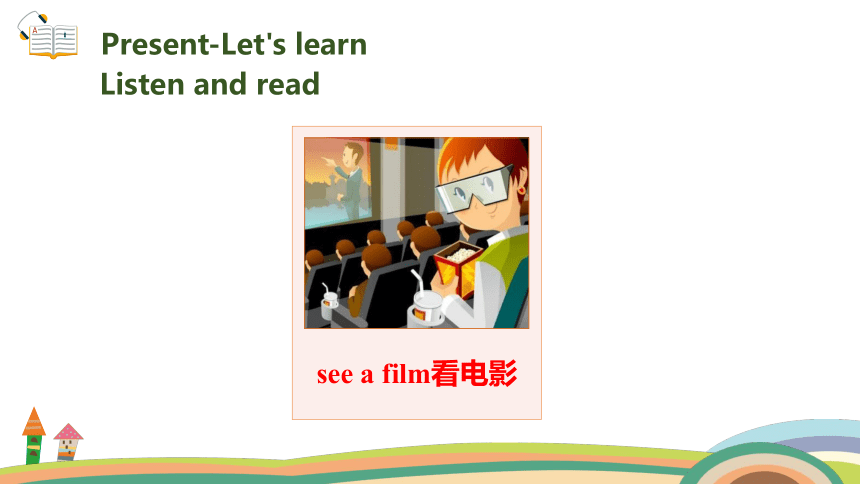 Present-Let's learn
Listen and read

see a film看电影